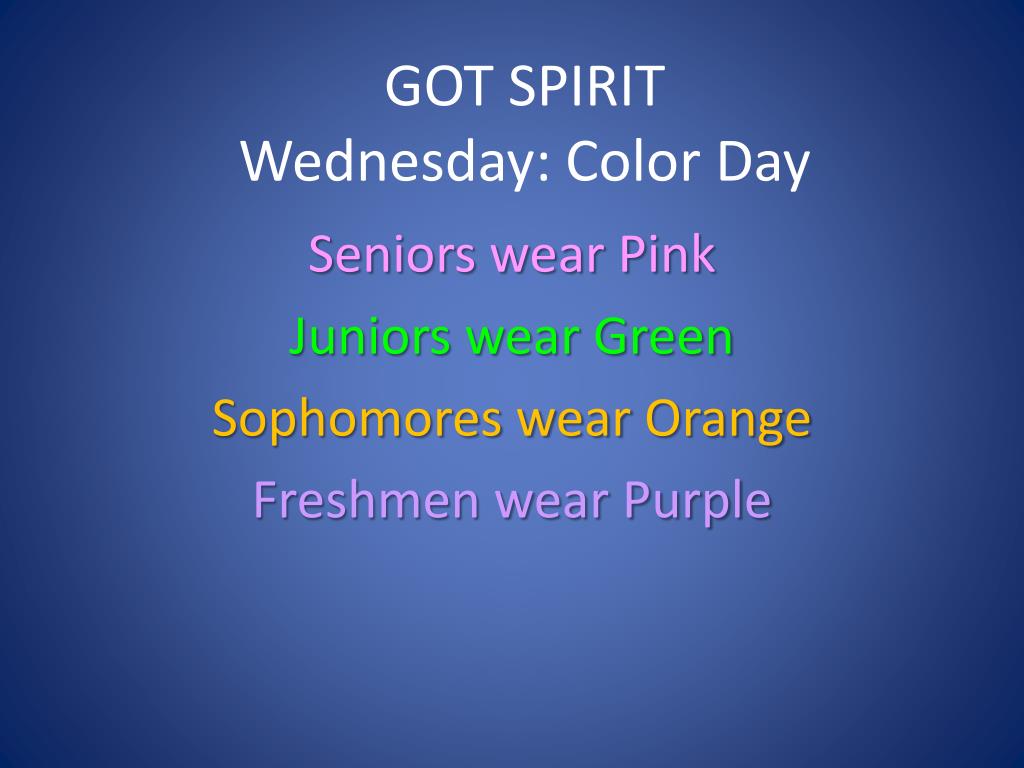 GOT SPIRIT
Wednesday: Color Day

Seniors wear Pink

Juniors wear Green

Sophomores wear Orange

Freshmen wear Purple